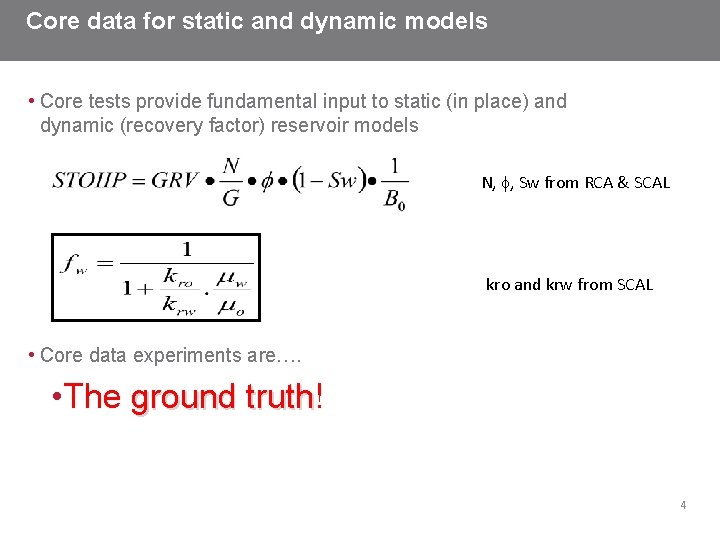 Core data for static and dynamic models

• Core tests provide fundamental input to static (in place) and dynamic (recovery factor) reservoir models

$STOIIP = GRV \bullet \frac{N}{G} \bullet \phi \bullet (1 - Sw) \bullet \frac{1}{B_0}$

N, $\phi$, Sw from RCA & SCAL

$f_w = \frac{1}{1 + \frac{k_{ro}}{k_{rw}} \cdot \frac{\mu_w}{\mu_o}}$

kro and krw from SCAL

• Core data experiments are….

•The ground truth!

4